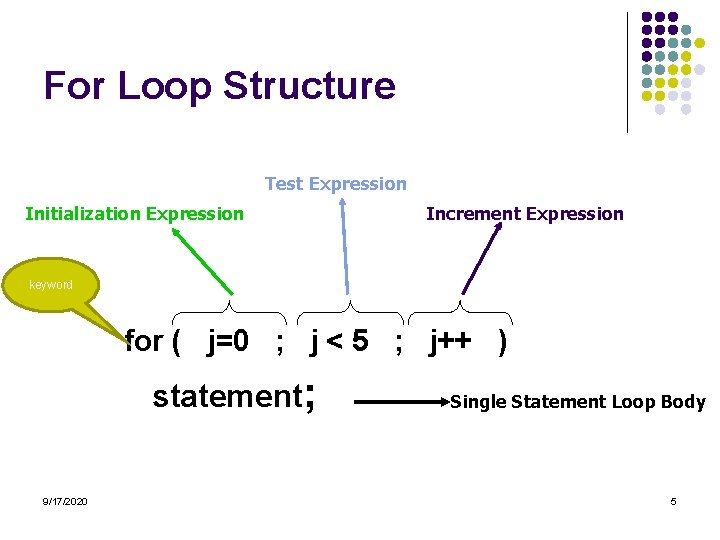 For Loop Structure

Test Expression

Initialization Expression

Increment Expression

keyword

for ( j=0 ; j < 5 ; j++ )

statement; Single Statement Loop Body

9/17/2020

5